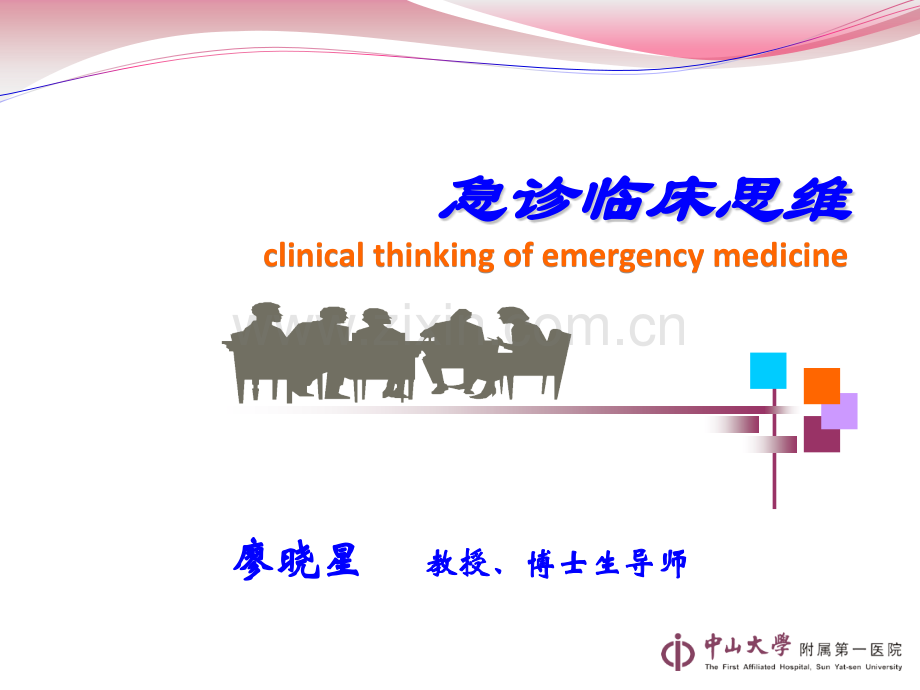 急诊临床思维

clinical thinking of emergency medicine

www.zixin.com.cn

廖晓星　教授、博士生导师

中山大學 附属第一医院
The First Affiliated Hospital, Sun Yat-sen University